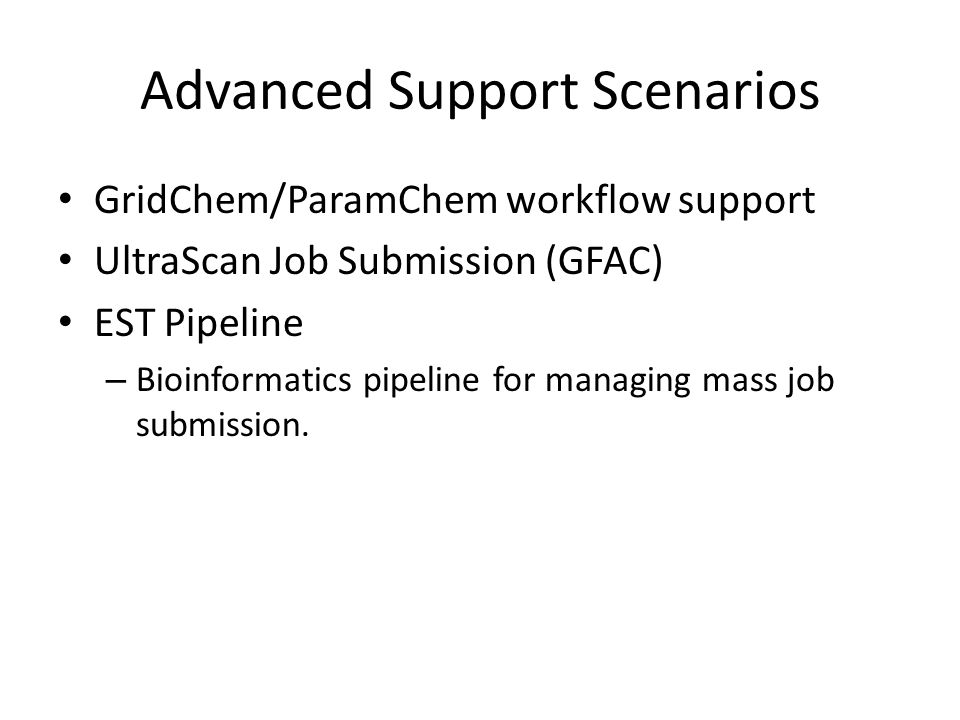 Advanced Support Scenarios

• GridChem/ParamChem workflow support
• UltraScan Job Submission (GFAC)
• EST Pipeline
– Bioinformatics pipeline for managing mass job submission.